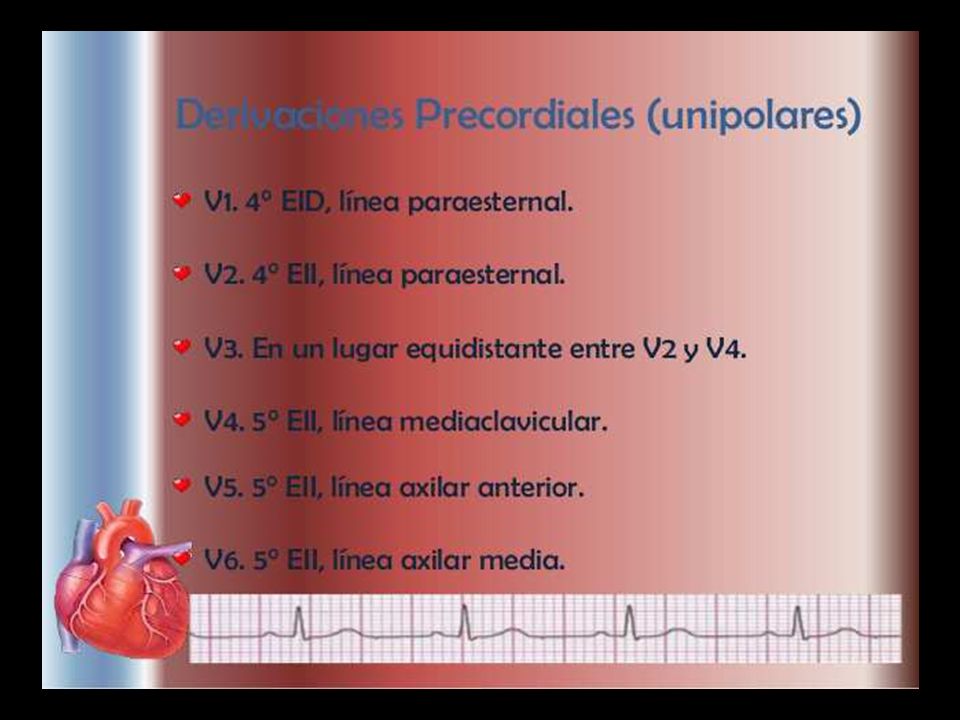 Derivaciones Precordiales (unipolares)

V1. 4° EID, línea paraesternal.

V2. 4° EII, línea paraesternal.

V3. En un lugar equidistante entre V2 y V4.

V4. 5° EII, línea mediaclavicular.

V5. 5° EII, línea axilar anterior.

V6. 5° EII, línea axilar media.